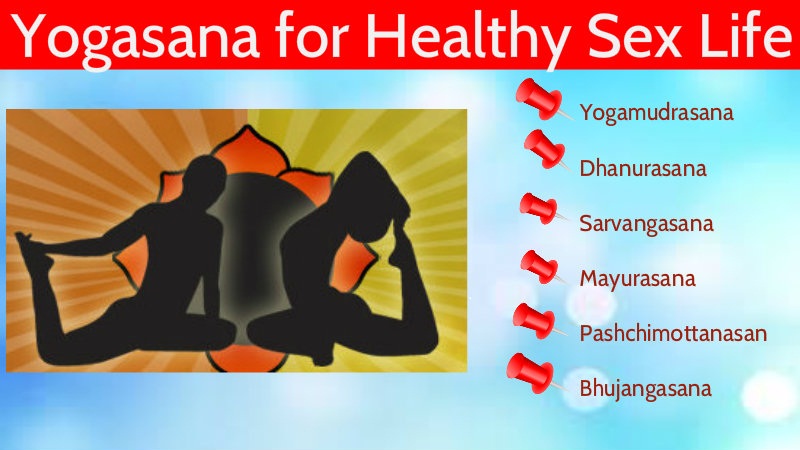 Yogasana for Healthy Sex Life

Yogamudrasana
Dhanurasana
Sarvangasana
Mayurasana
Pashchimottanasan
Bhujangasana